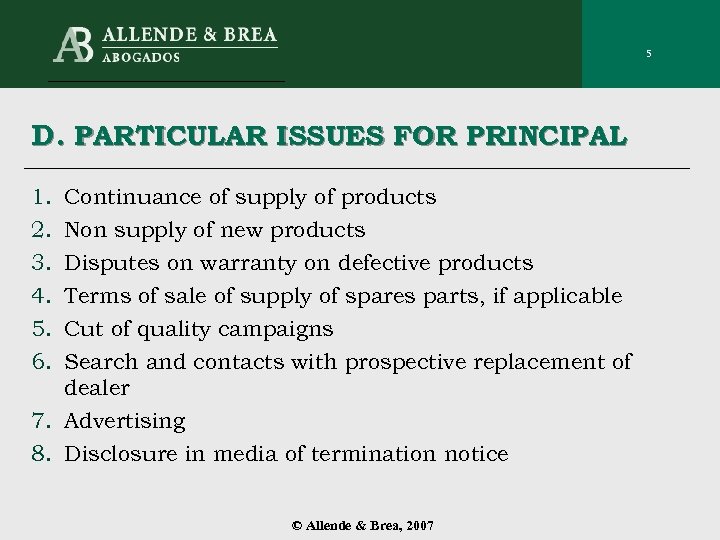 AB ALLENDE & BREA
ABOGADOS

5

D. PARTICULAR ISSUES FOR PRINCIPAL

1. Continuance of supply of products
2. Non supply of new products
3. Disputes on warranty on defective products
4. Terms of sale of supply of spares parts, if applicable
5. Cut of quality campaigns
6. Search and contacts with prospective replacement of dealer
7. Advertising
8. Disclosure in media of termination notice

© Allende & Brea, 2007